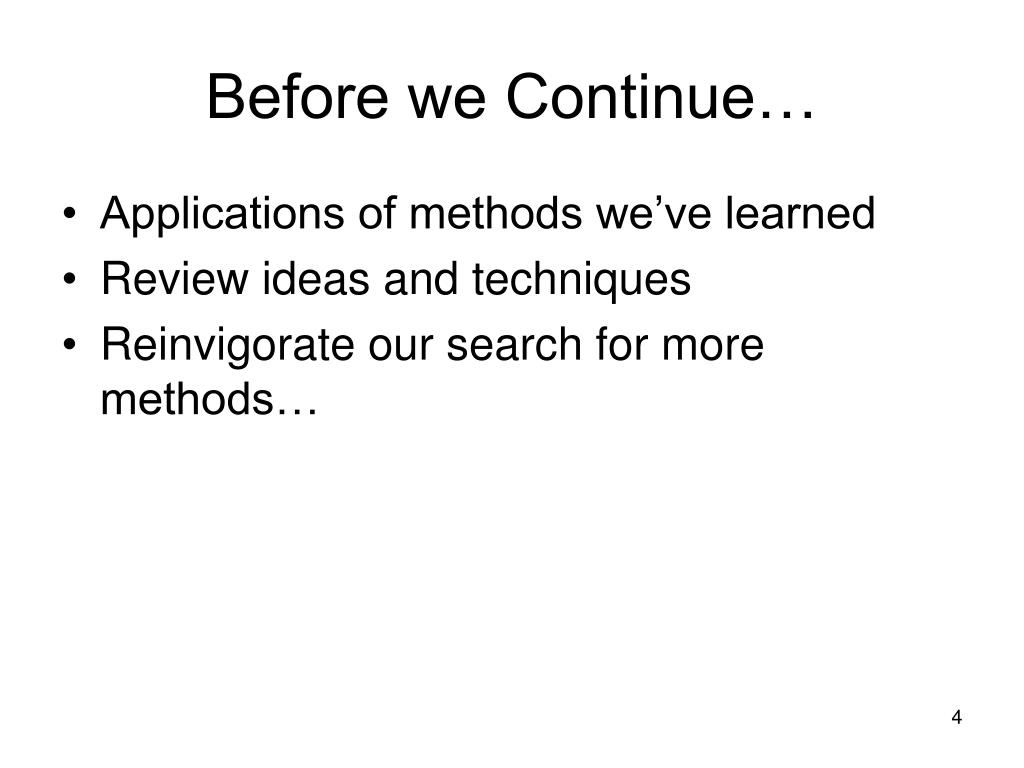 Before we Continue…

• Applications of methods we’ve learned
• Review ideas and techniques
• Reinvigorate our search for more methods…

4